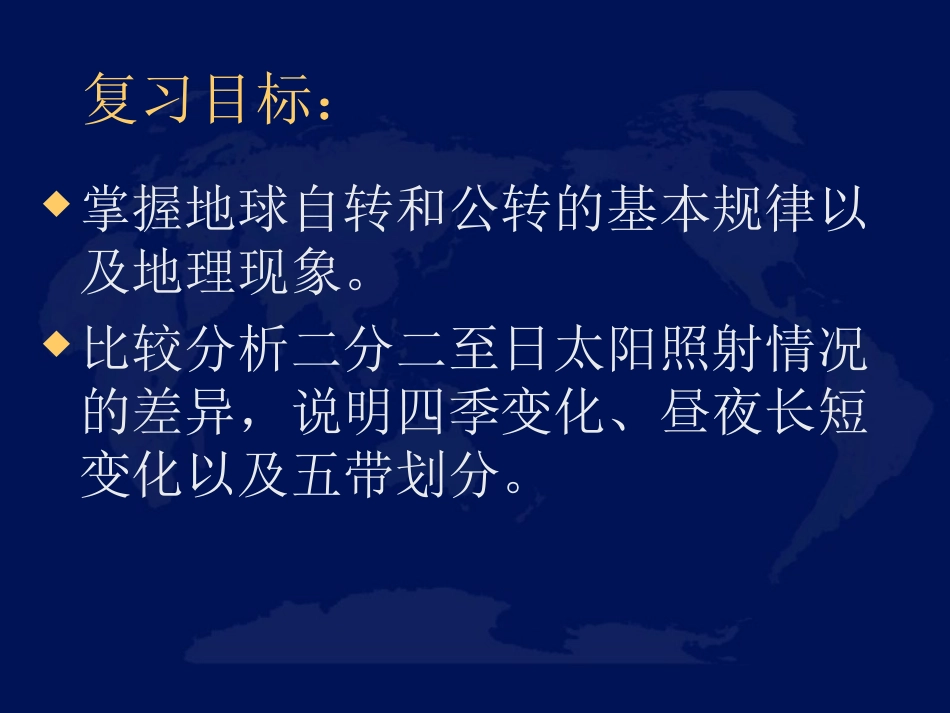 复习目标：

◆ 掌握地球自转和公转的基本规律以及地理现象。

◆ 比较分析二分二至日太阳照射情况的差异，说明四季变化、昼夜长短变化以及五带划分。